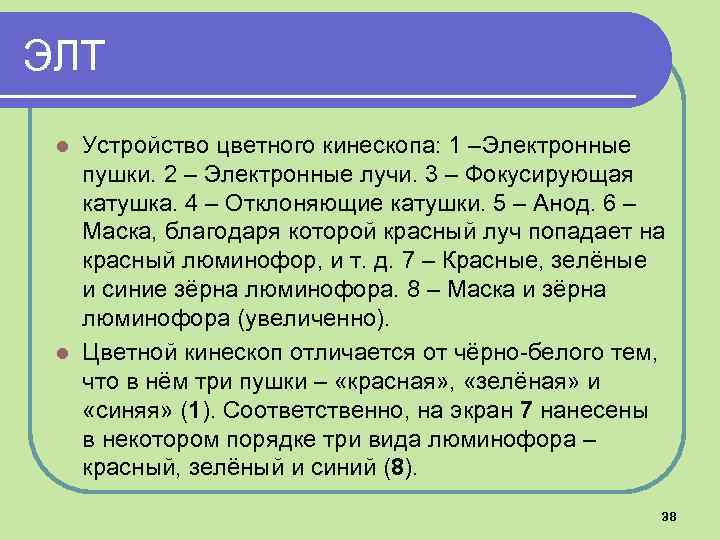 ЭЛТ

Устройство цветного кинескопа: 1 –Электронные пушки. 2 – Электронные лучи. 3 – Фокусирующая катушка. 4 – Отклоняющие катушки. 5 – Анод. 6 – Маска, благодаря которой красный луч попадает на красный люминофор, и т. д. 7 – Красные, зелёные и синие зёрна люминофора. 8 – Маска и зёрна люминофора (увеличенно).

Цветной кинескоп отличается от чёрно-белого тем, что в нём три пушки – «красная», «зелёная» и «синяя» (1). Соответственно, на экран 7 нанесены в некотором порядке три вида люминофора – красный, зелёный и синий (8).

38